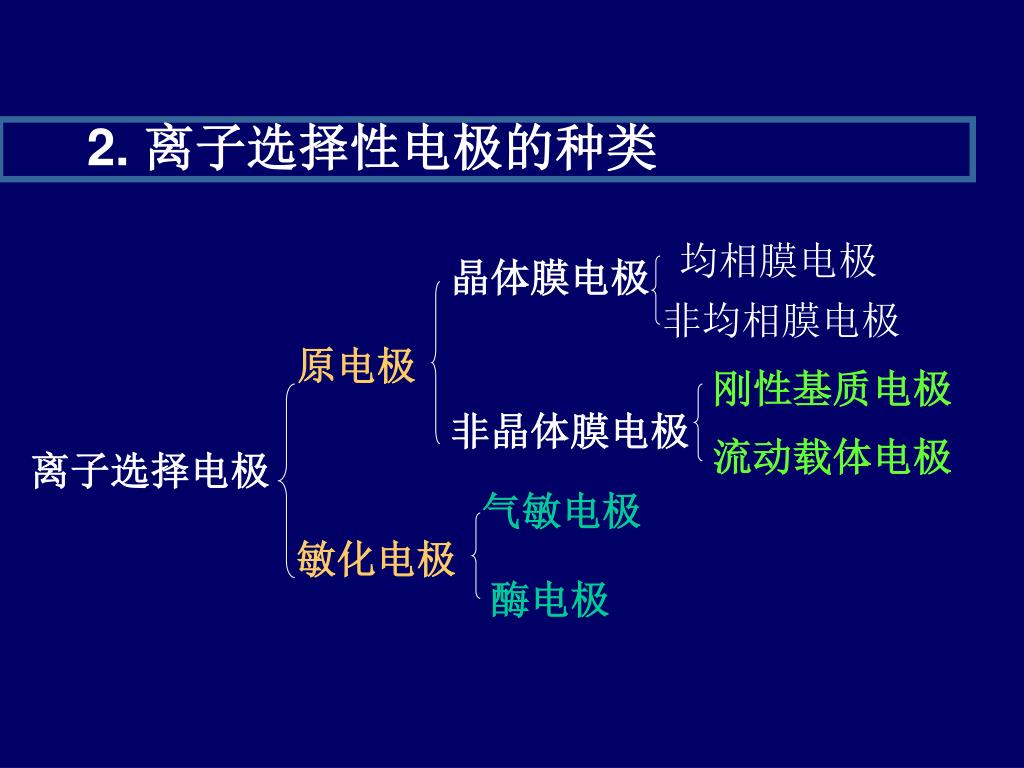 2. 离子选择性电极的种类

离子选择电极

原电极

晶体膜电极

均相膜电极

非均相膜电极

非晶体膜电极

刚性基质电极

流动载体电极

敏化电极

气敏电极

酶电极